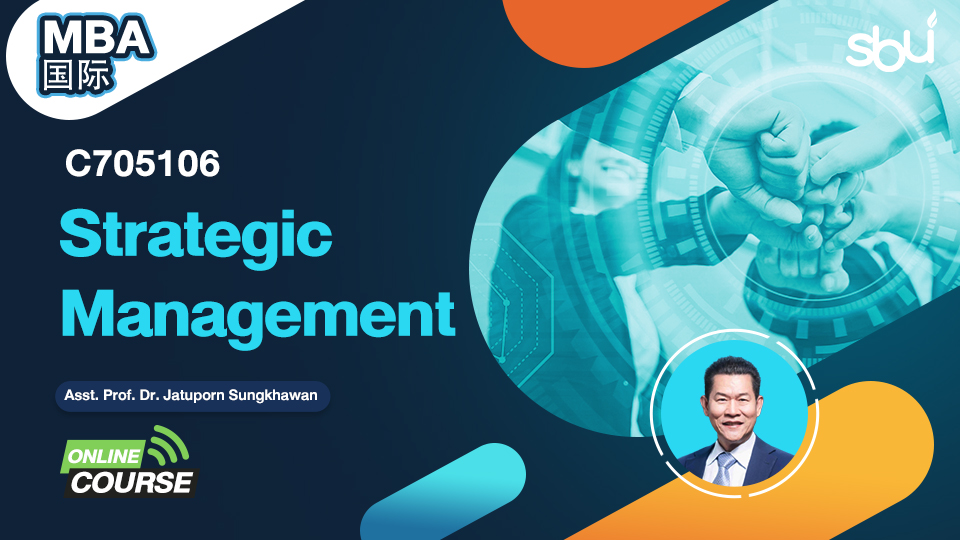 MBA
国际

sbu

C705106

Strategic Management

Asst. Prof. Dr. Jatuporn Sungkhawan

ONLINE COURSE